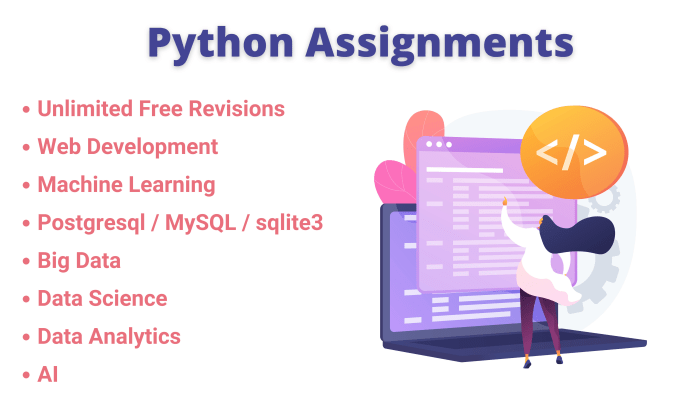 Python Assignments

• Unlimited Free Revisions
• Web Development
• Machine Learning
• Postgresql / MySQL / sqlite3
• Big Data
• Data Science
• Data Analytics
• AI

</>